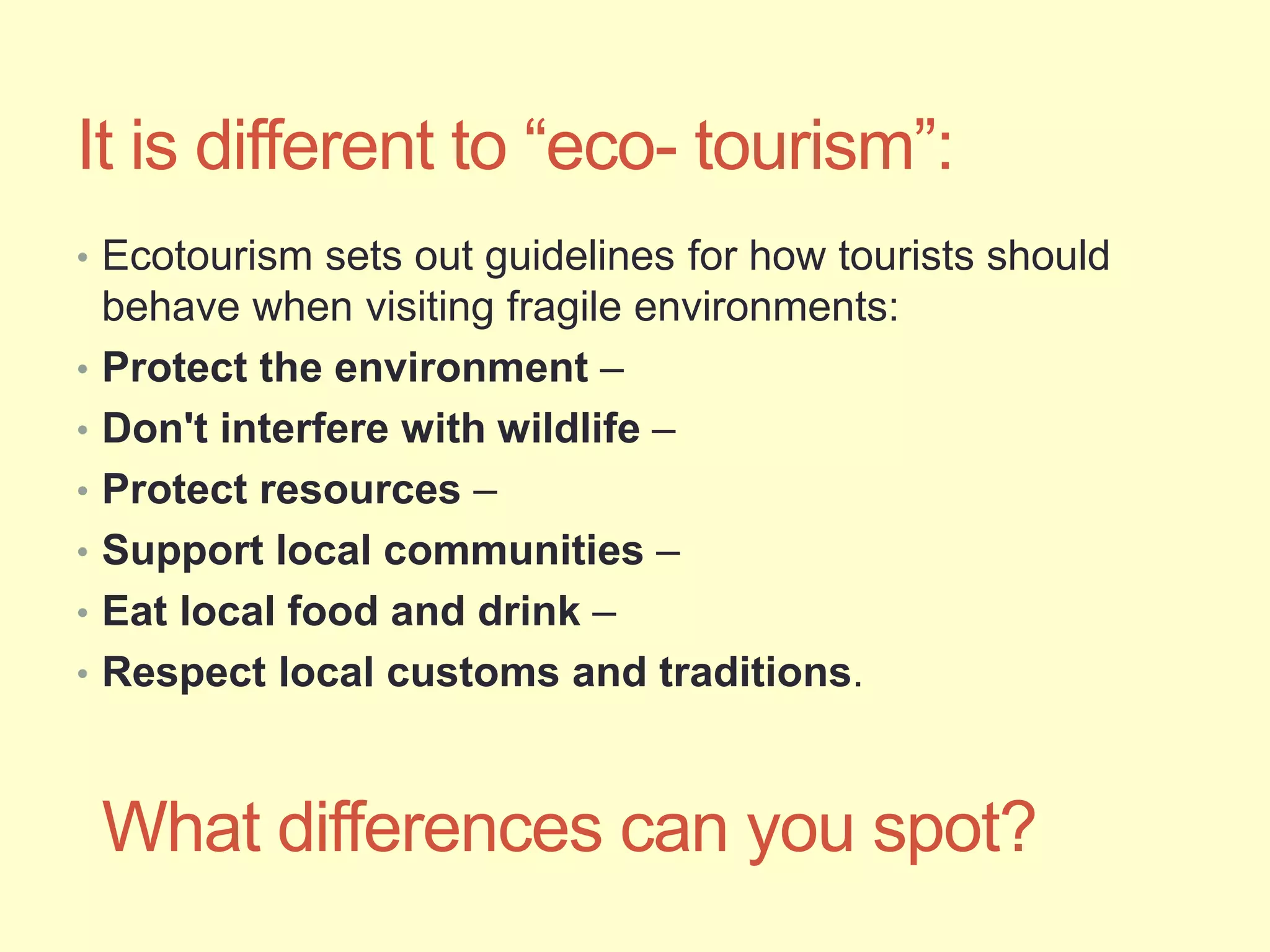 It is different to “eco- tourism”:

• Ecotourism sets out guidelines for how tourists should behave when visiting fragile environments:
• Protect the environment –
• Don't interfere with wildlife –
• Protect resources –
• Support local communities –
• Eat local food and drink –
• Respect local customs and traditions.

What differences can you spot?